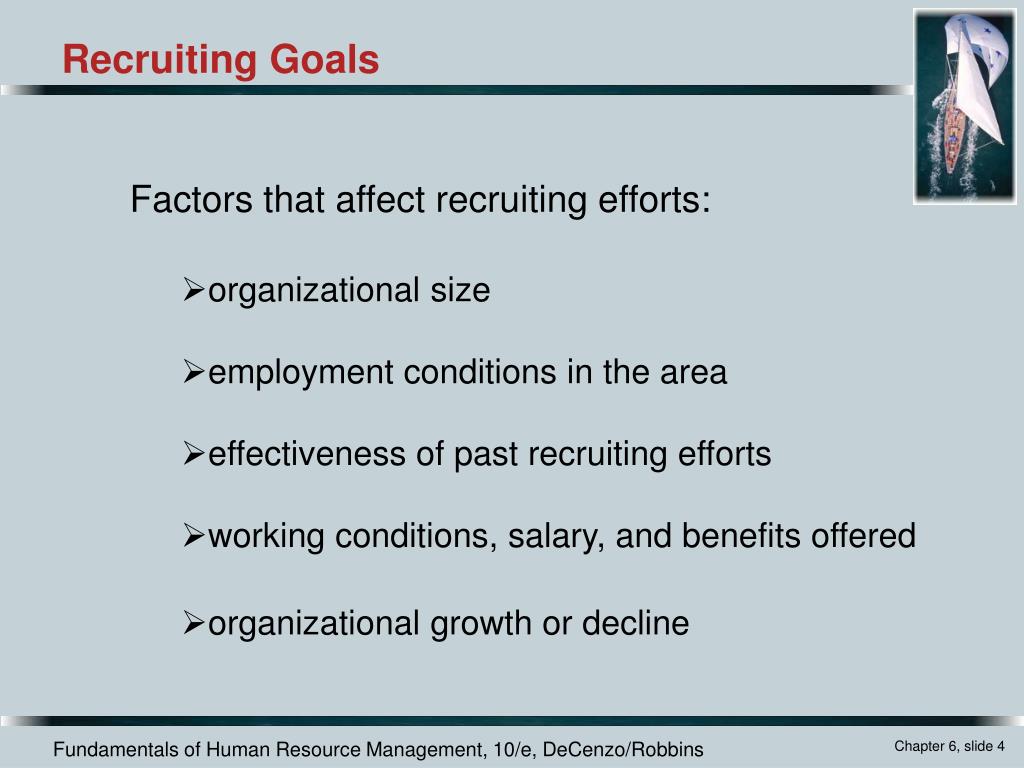 Recruiting Goals

Factors that affect recruiting efforts:

➢organizational size

➢employment conditions in the area

➢effectiveness of past recruiting efforts

➢working conditions, salary, and benefits offered

➢organizational growth or decline

Fundamentals of Human Resource Management, 10/e, DeCenzo/Robbins

Chapter 6, slide 4